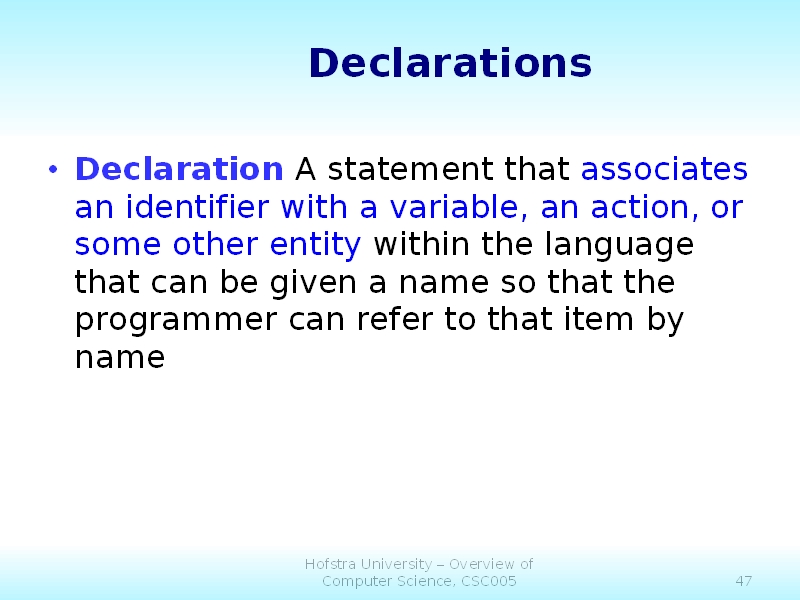 Declarations

• Declaration A statement that associates an identifier with a variable, an action, or some other entity within the language that can be given a name so that the programmer can refer to that item by name

Hofstra University – Overview of Computer Science, CSC005

47